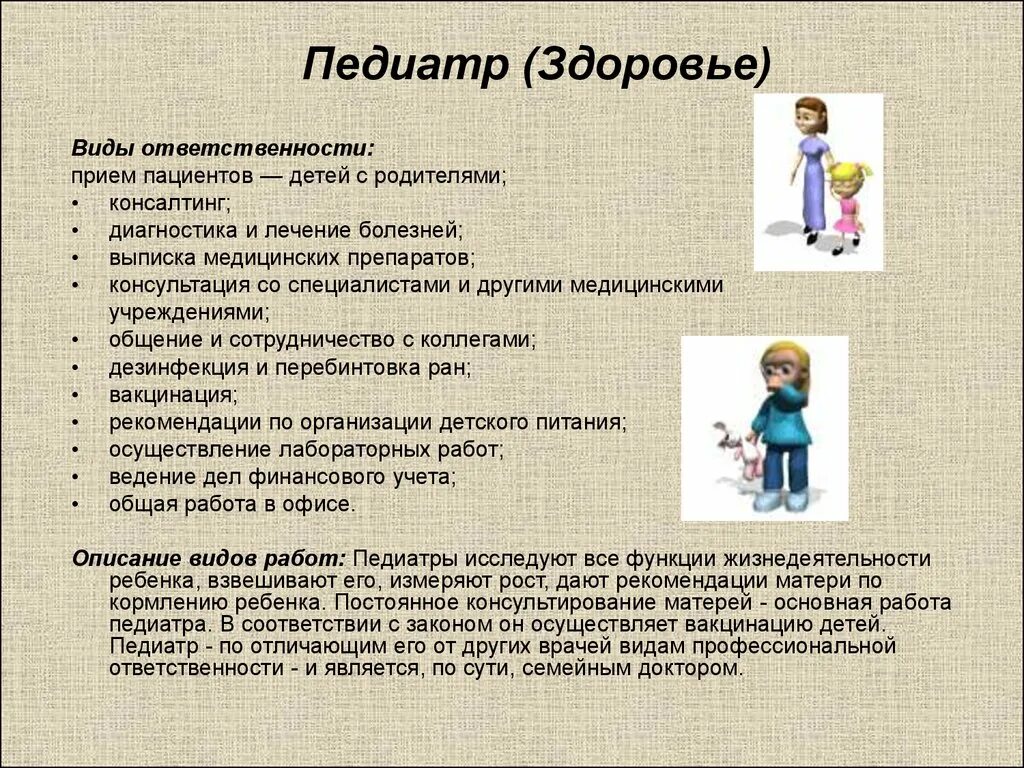 Педиатр (Здоровье)

Виды ответственности:
прием пациентов — детей с родителями;
• консалтинг;
• диагностика и лечение болезней;
• выписка медицинских препаратов;
• консультация со специалистами и другими медицинскими учреждениями;
• общение и сотрудничество с коллегами;
• дезинфекция и перебинтовка ран;
• вакцинация;
• рекомендации по организации детского питания;
• осуществление лабораторных работ;
• ведение дел финансового учета;
• общая работа в офисе.

Описание видов работ: Педиатры исследуют все функции жизнедеятельности ребенка, взвешивают его, измеряют рост, дают рекомендации матери по кормлению ребенка. Постоянное консультирование матерей - основная работа педиатра. В соответствии с законом он осуществляет вакцинацию детей. Педиатр - по отличающим его от других врачей видам профессиональной ответственности - и является, по сути, семейным доктором.